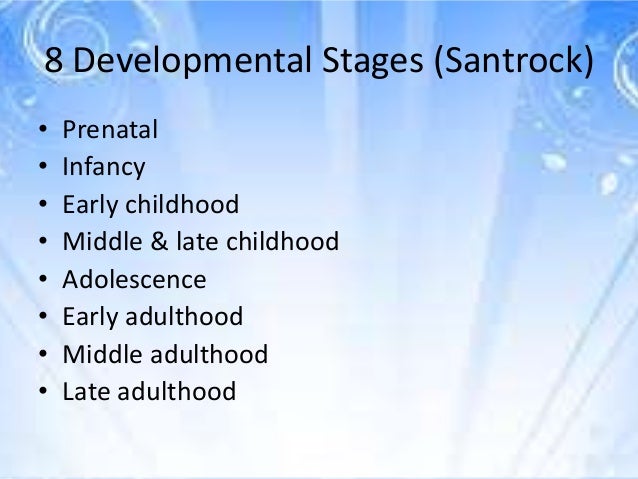 8 Developmental Stages (Santrock)

• Prenatal
• Infancy
• Early childhood
• Middle & late childhood
• Adolescence
• Early adulthood
• Middle adulthood
• Late adulthood